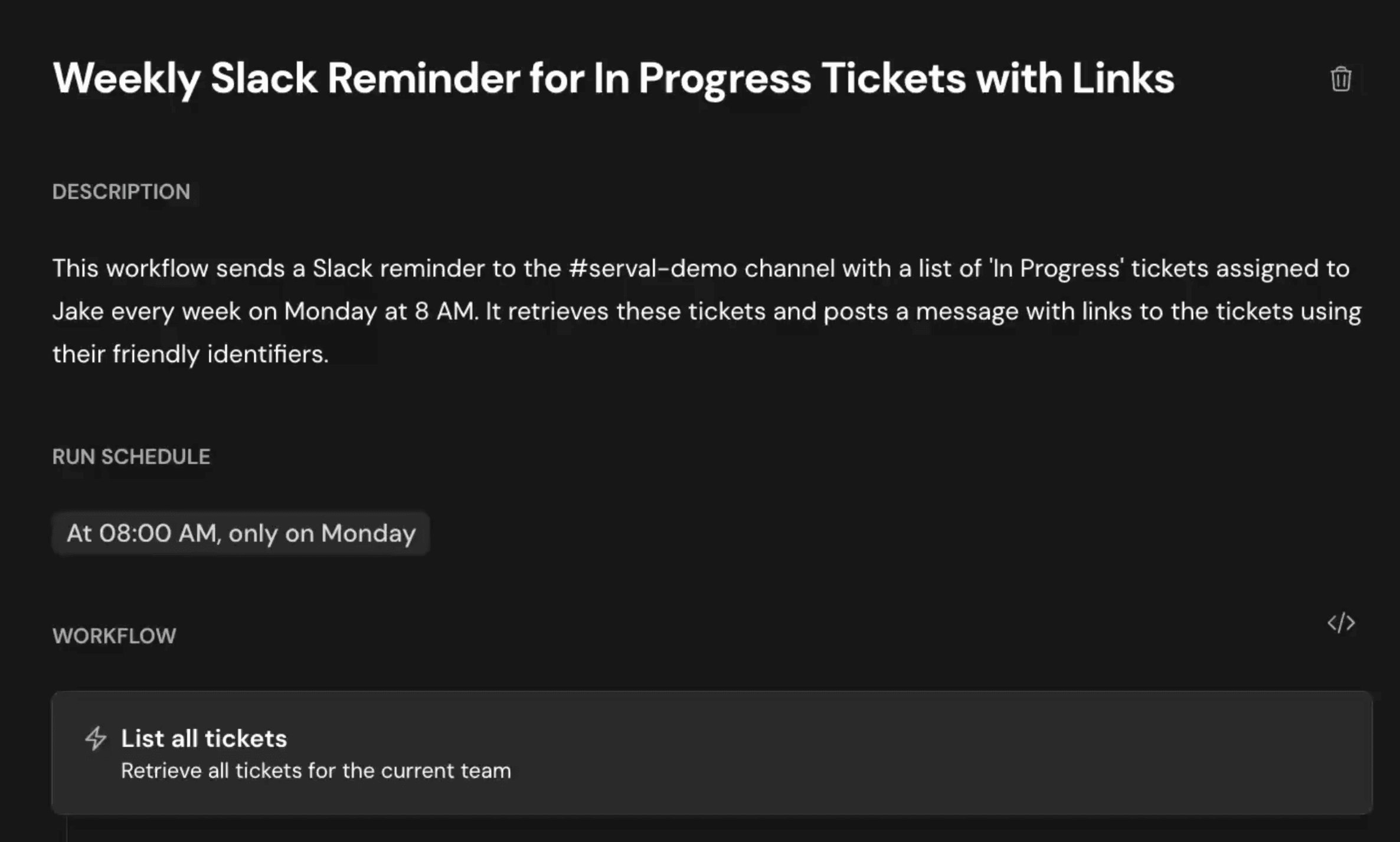 Weekly Slack Reminder for In Progress Tickets with Links

DESCRIPTION

This workflow sends a Slack reminder to the #serval-demo channel with a list of 'In Progress' tickets assigned to Jake every week on Monday at 8 AM. It retrieves these tickets and posts a message with links to the tickets using their friendly identifiers.

RUN SCHEDULE

At 08:00 AM, only on Monday

WORKFLOW

</>

List all tickets
Retrieve all tickets for the current team